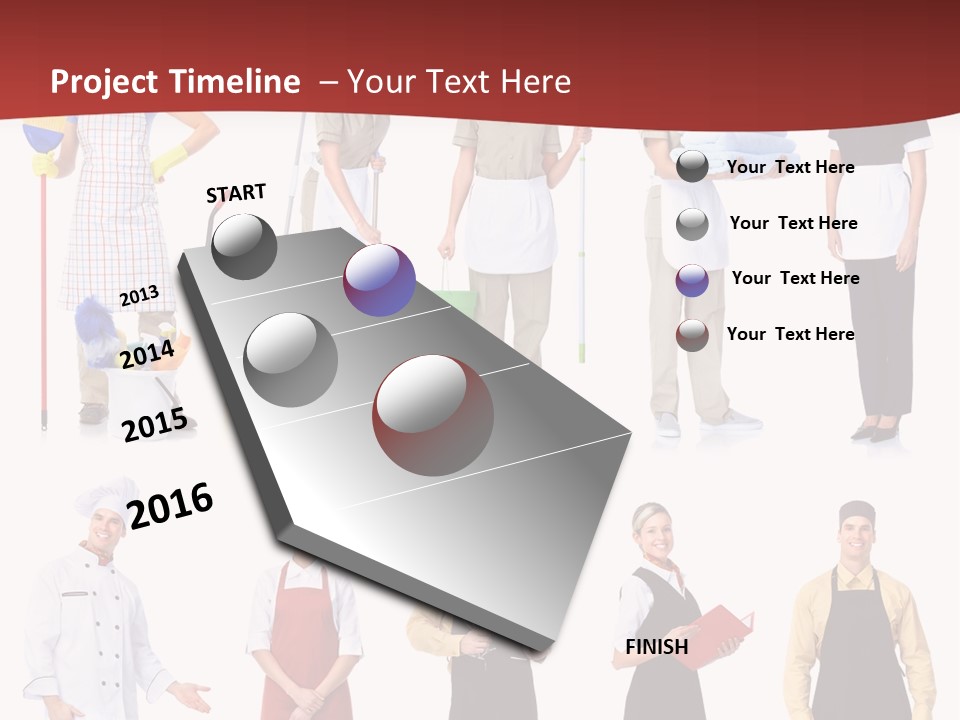 Project Timeline – Your Text Here

START

2013

2014

2015

2016

FINISH

Your Text Here

Your Text Here

Your Text Here

Your Text Here